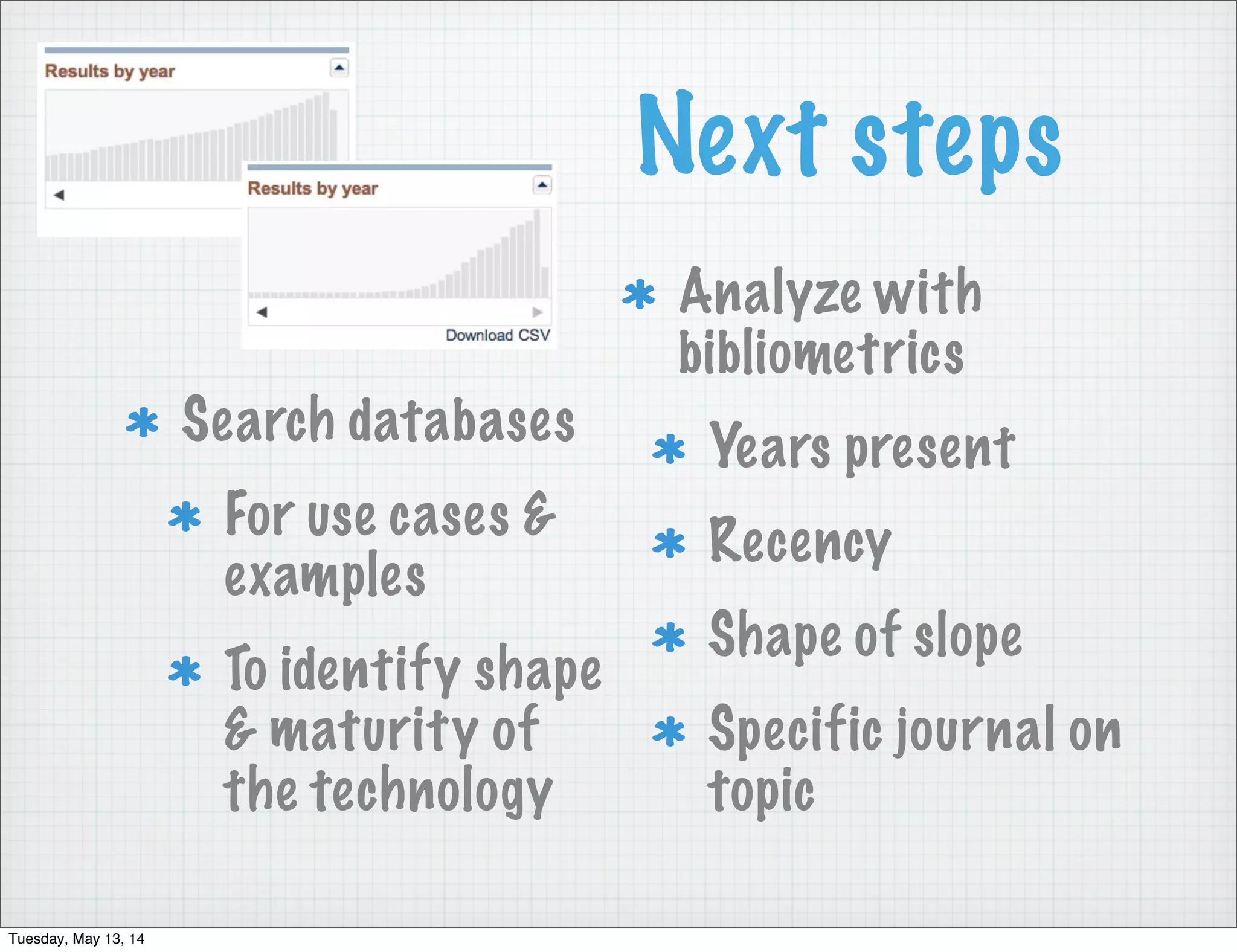 Results by year

Results by year

Download CSV

Next steps

* Search databases

* For use cases & examples

* To identify shape & maturity of the technology

* Analyze with bibliometrics

* Years present

* Recency

* Shape of slope

* Specific journal on topic

Tuesday, May 13, 14